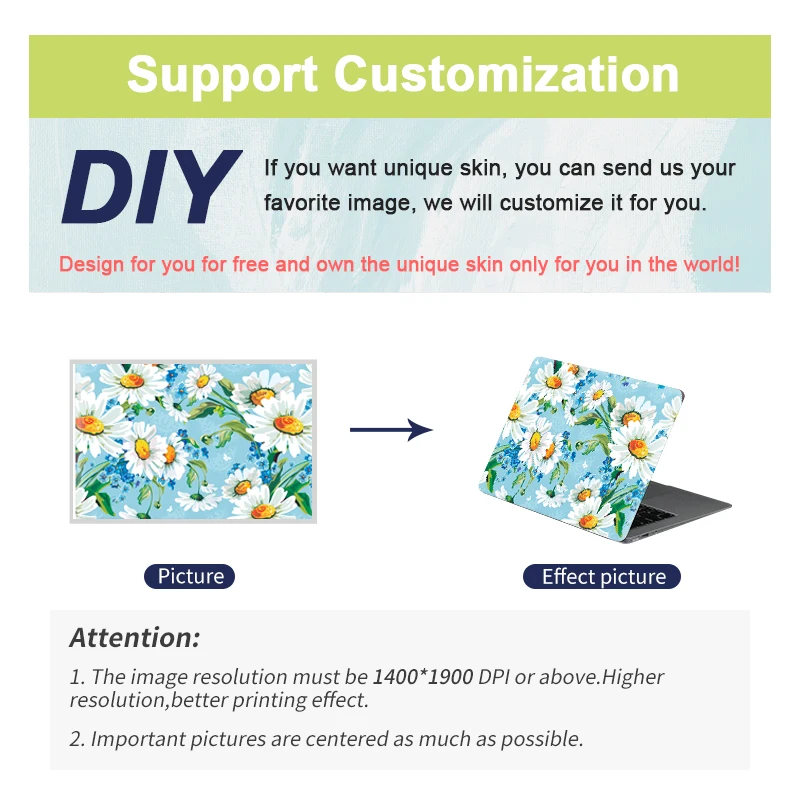 Support Customization

DIY

If you want unique skin, you can send us your favorite image, we will customize it for you.

Design for you for free and own the unique skin only for you in the world!

Picture

Effect picture

Attention:

1. The image resolution must be 1400*1900 DPI or above.Higher resolution,better printing effect.

2. Important pictures are centered as much as possible.